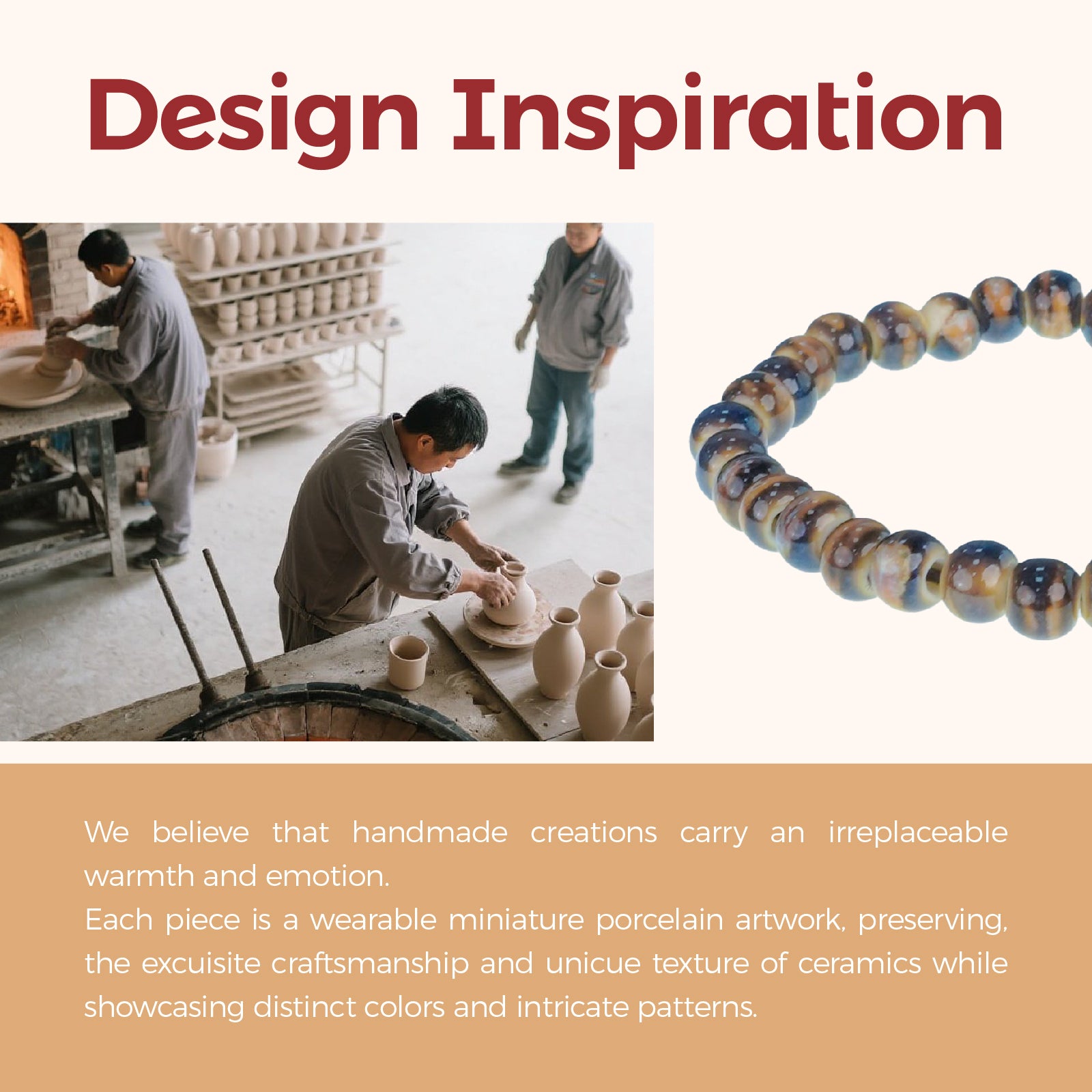 Design Inspiration

We believe that handmade creations carry an irreplaceable warmth and emotion.
Each piece is a wearable miniature porcelain artwork, preserving, the excuisite craftsmanship and unicue texture of ceramics while showcasing distinct colors and intricate patterns.